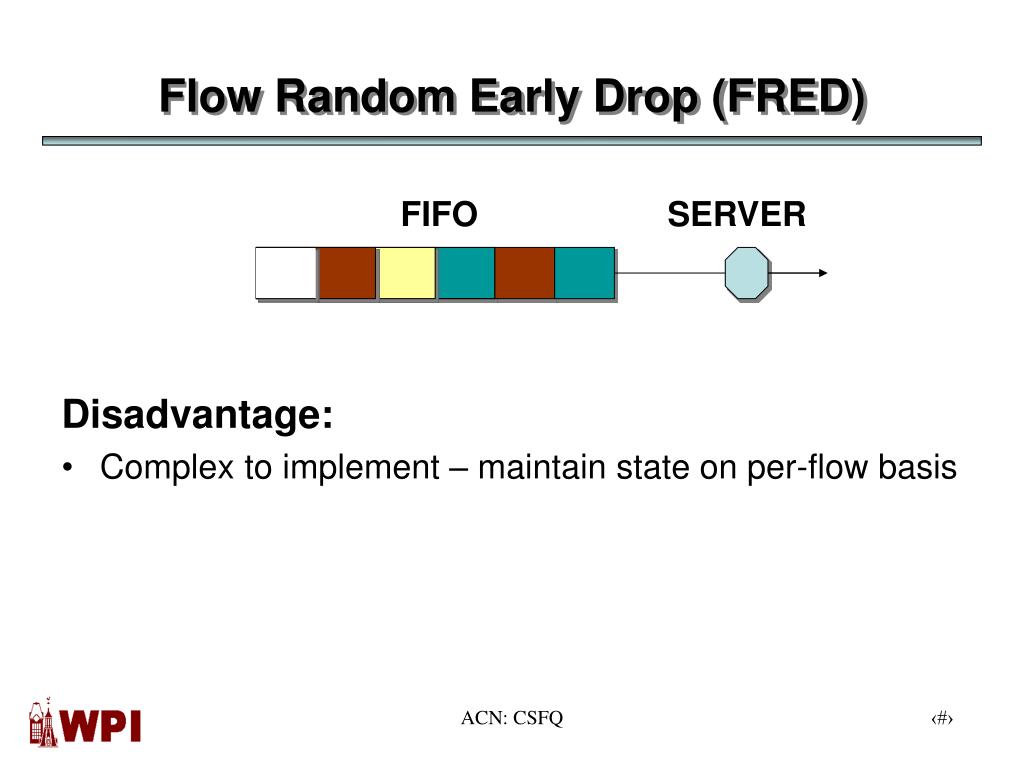 Flow Random Early Drop (FRED)

FIFO

SERVER

Disadvantage:

• Complex to implement – maintain state on per-flow basis

WPI

ACN: CSFQ

‹#›